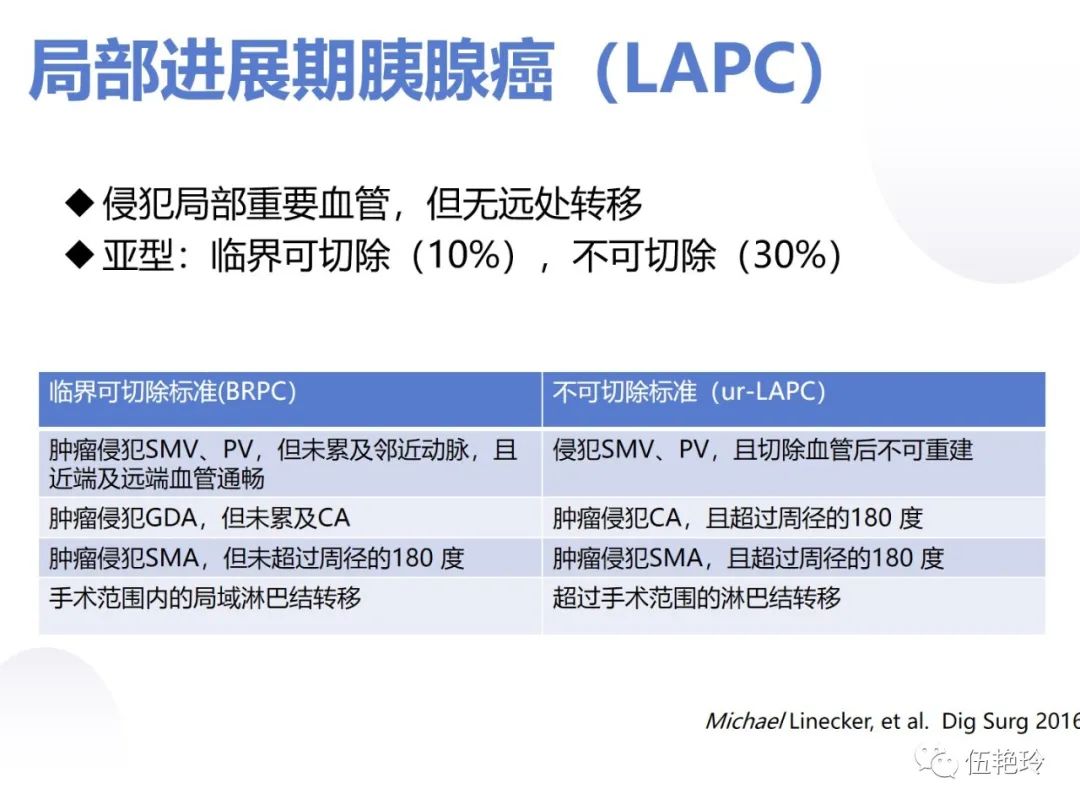 局部进展期胰腺癌（LAPC）

◆侵犯局部重要血管，但无远处转移
◆亚型：临界可切除（10%），不可切除（30%）

| 临界可切除标准(BRPC) | 不可切除标准（ur-LAPC） |
|---|---|
| 肿瘤侵犯SMV、PV，但未累及邻近动脉，且近端及远端血管通畅 | 侵犯SMV、PV，且切除血管后不可重建 |
| 肿瘤侵犯GDA，但未累及CA | 肿瘤侵犯CA，且超过周径的180 度 |
| 肿瘤侵犯SMA，但未超过周径的180 度 | 肿瘤侵犯SMA，且超过周径的180 度 |
| 手术范围内的局域淋巴结转移 | 超过手术范围的淋巴结转移 |

Michael Linecker, et al. Dig Surg 2016

伍艳玲